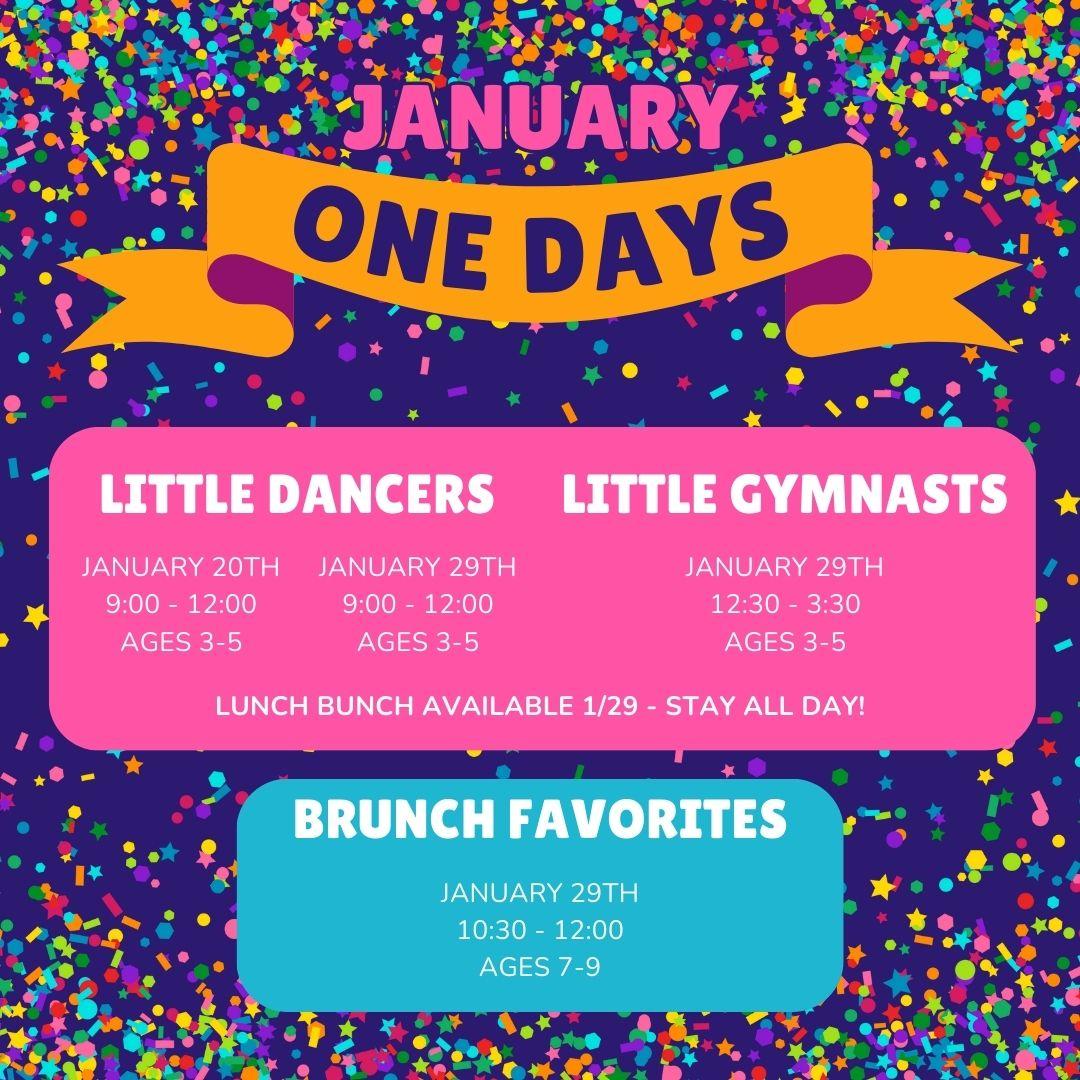 JANUARY

ONE DAYS

LITTLE DANCERS

JANUARY 20TH
9:00 - 12:00
AGES 3-5

JANUARY 29TH
9:00 - 12:00
AGES 3-5

LITTLE GYMNASTS

JANUARY 29TH
12:30 - 3:30
AGES 3-5

LUNCH BUNCH AVAILABLE 1/29 - STAY ALL DAY!

BRUNCH FAVORITES

JANUARY 29TH
10:30 - 12:00
AGES 7-9